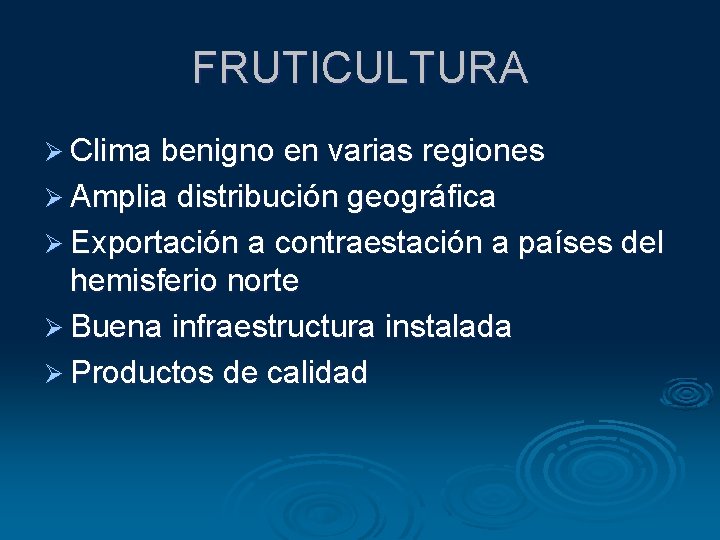 FRUTICULTURA

➢ Clima benigno en varias regiones
➢ Amplia distribución geográfica
➢ Exportación a contraestación a países del hemisferio norte
➢ Buena infraestructura instalada
➢ Productos de calidad